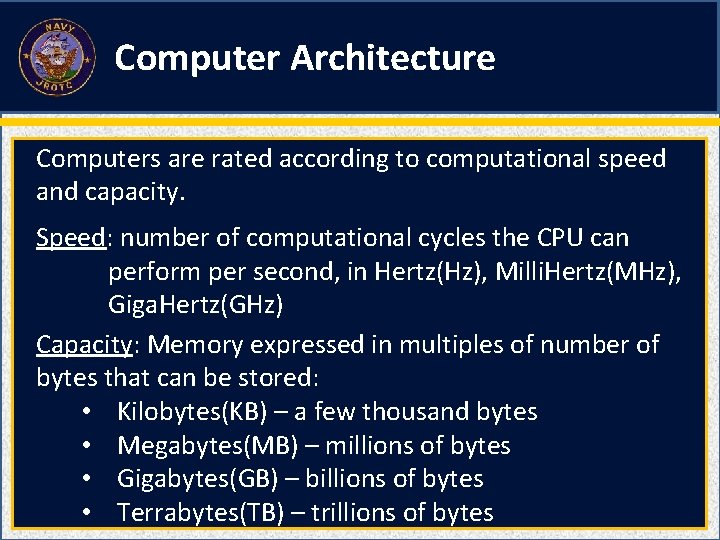 NAVY
JROTC

Computer Architecture

Computers are rated according to computational speed and capacity.

Speed: number of computational cycles the CPU can perform per second, in Hertz(Hz), MilliHertz(MHz), GigaHertz(GHz)

Capacity: Memory expressed in multiples of number of bytes that can be stored:
• Kilobytes(KB) – a few thousand bytes
• Megabytes(MB) – millions of bytes
• Gigabytes(GB) – billions of bytes
• Terrabytes(TB) – trillions of bytes